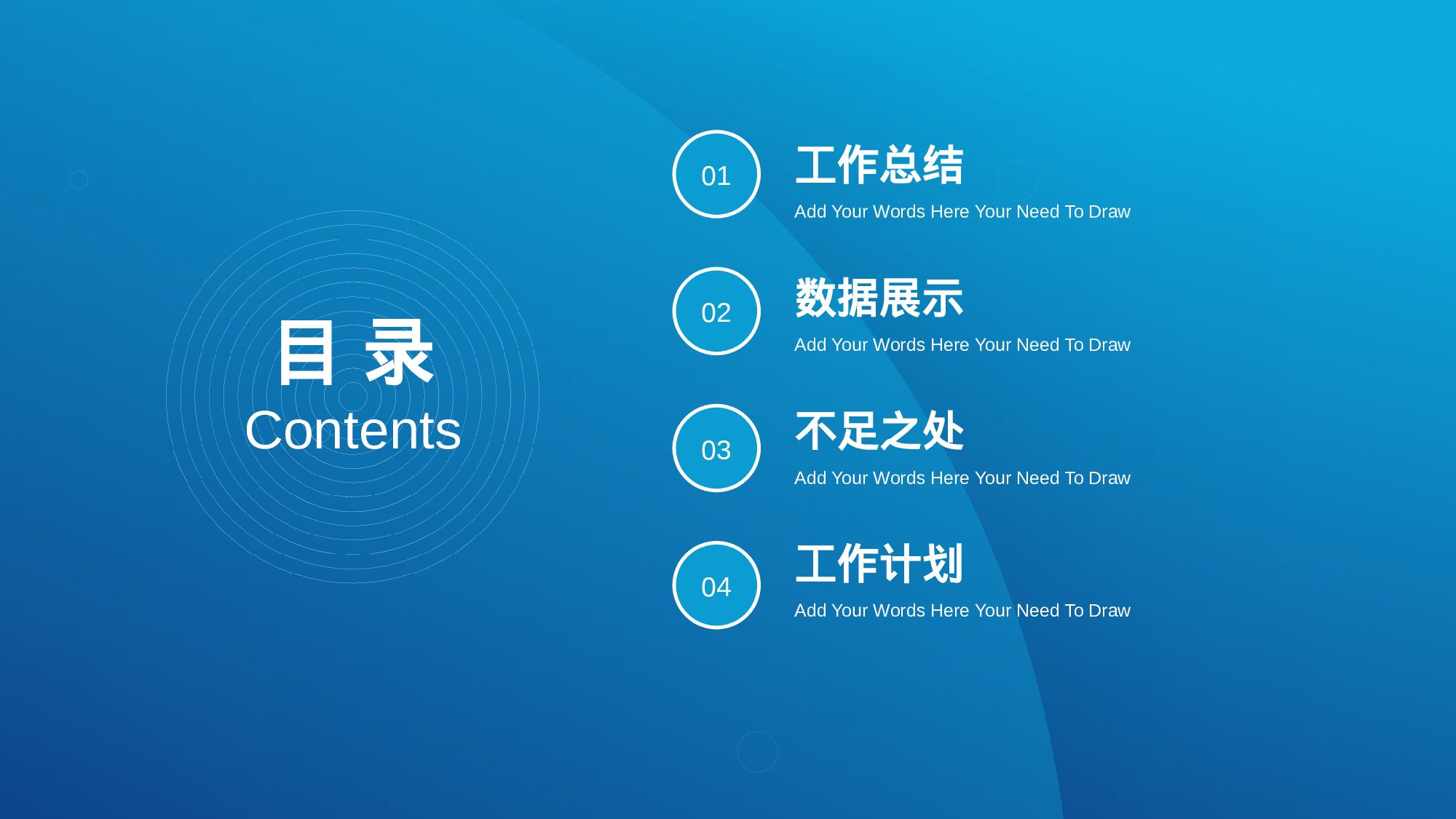 目 录
Contents

01
工作总结
Add Your Words Here Your Need To Draw

02
数据展示
Add Your Words Here Your Need To Draw

03
不足之处
Add Your Words Here Your Need To Draw

04
工作计划
Add Your Words Here Your Need To Draw